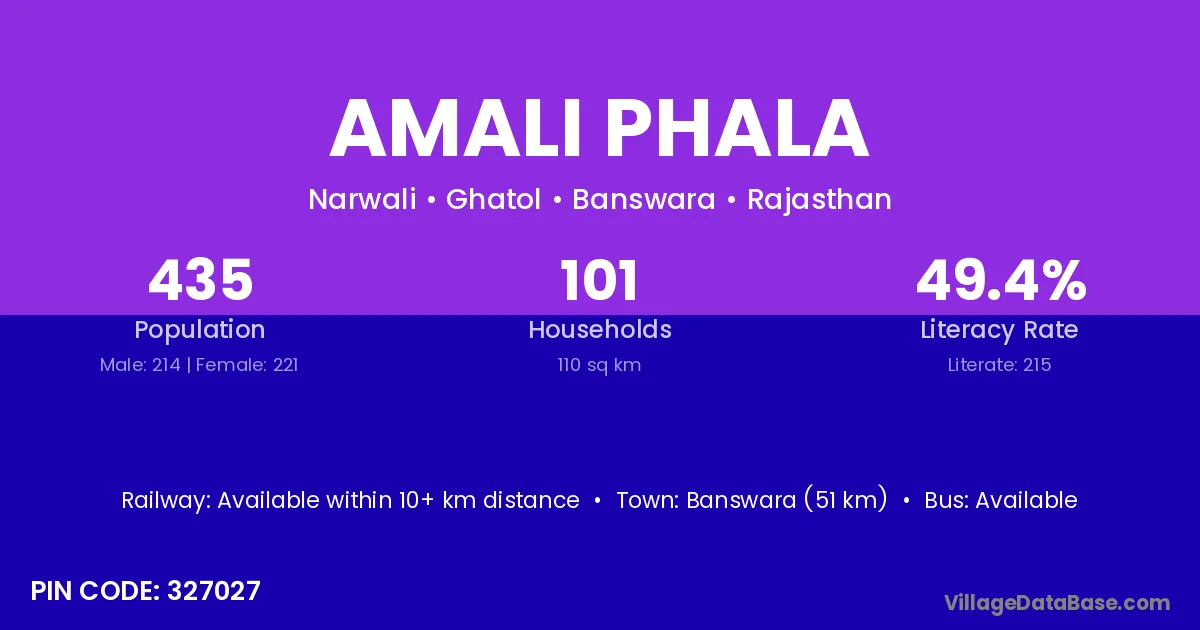 AMALI PHALA

Narwali • Ghatol • Banswara • Rajasthan

435
Population
Male: 214 | Female: 221

101
Households
110 sq km

49.4%
Literacy Rate
Literate: 215

Railway: Available within 10+ km distance • Town: Banswara (51 km) • Bus: Available

PIN CODE: 327027

VillageDataBase.com